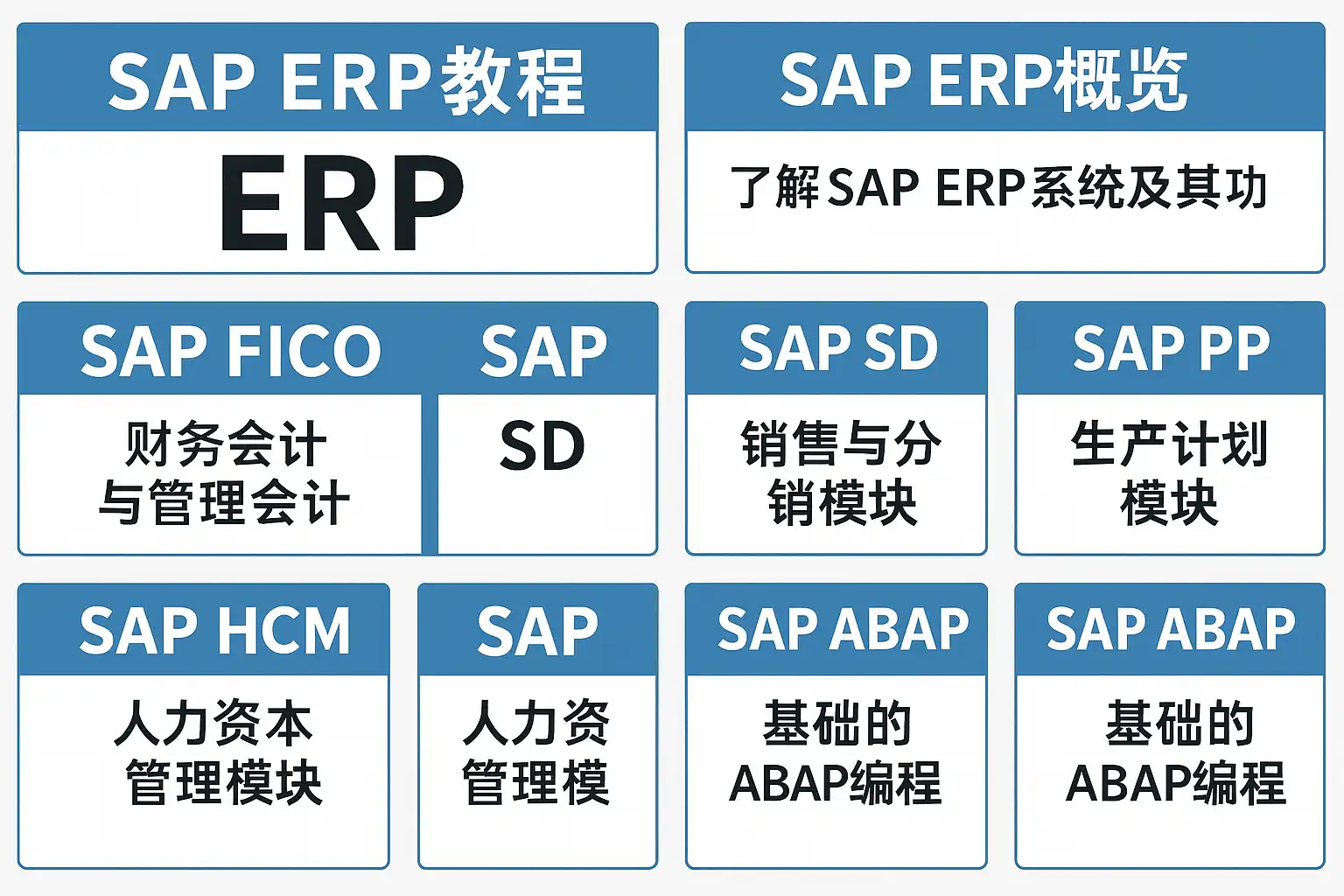 SAP ERP教程

ERP

SAP ERP概览

了解SAP ERP系统及其功

SAP FICO

财务会计与管理会计

SAP

SD

SAP SD

销售与分销模块

SAP PP

生产计划模块

SAP HCM

人力资本管理模块

SAP

人力资管理模

SAP ABAP

基础的ABAP编程

SAP ABAP

基础的ABAP编程